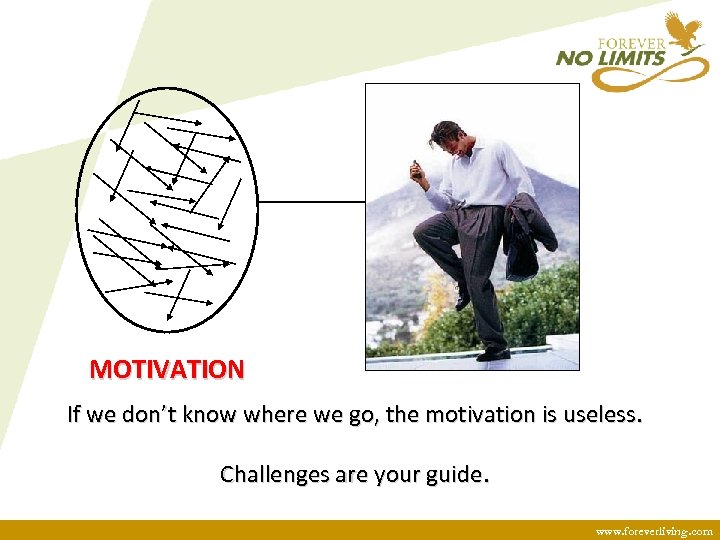 FOREVER
NO LIMITS

MOTIVATION

If we don't know where we go, the motivation is useless.

Challenges are your guide.

www.foreverliving.com